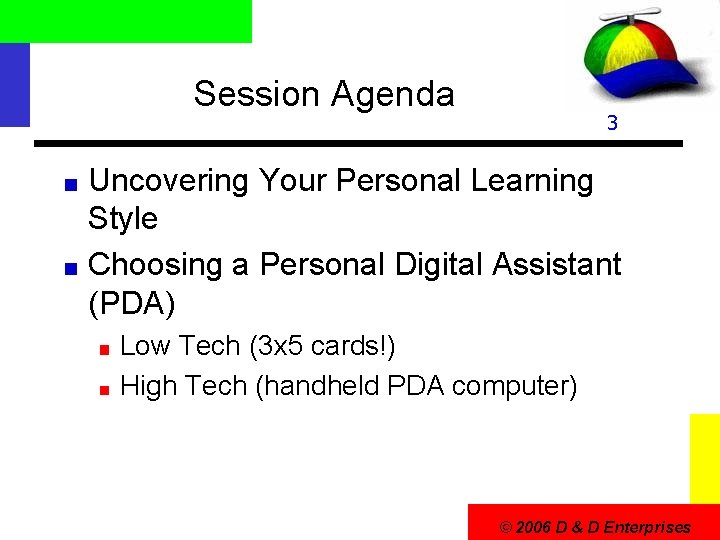 Session Agenda

3

- Uncovering Your Personal Learning Style
- Choosing a Personal Digital Assistant (PDA)
  - Low Tech (3x5 cards!)
  - High Tech (handheld PDA computer)

© 2006 D & D Enterprises